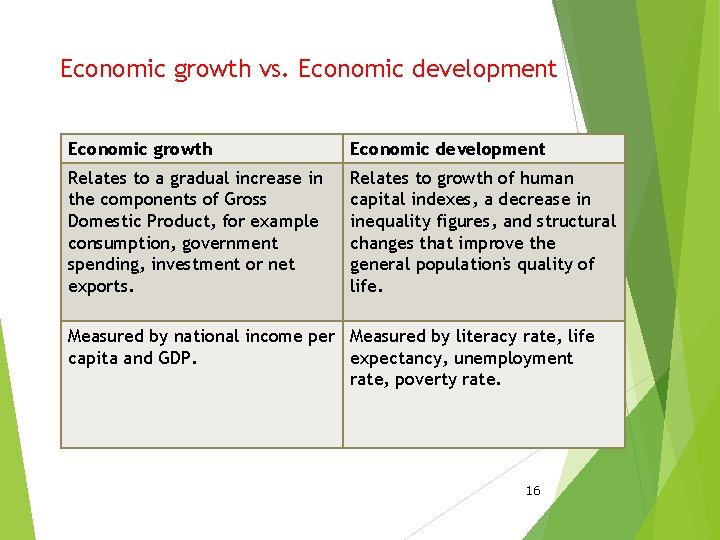 Economic growth vs. Economic development

| Economic growth | Economic development |
|---|---|
| Relates to a gradual increase in the components of Gross Domestic Product, for example consumption, government spending, investment or net exports. | Relates to growth of human capital indexes, a decrease in inequality figures, and structural changes that improve the general population's quality of life. |
| Measured by national income per capita and GDP. | Measured by literacy rate, life expectancy, unemployment rate, poverty rate. |

16